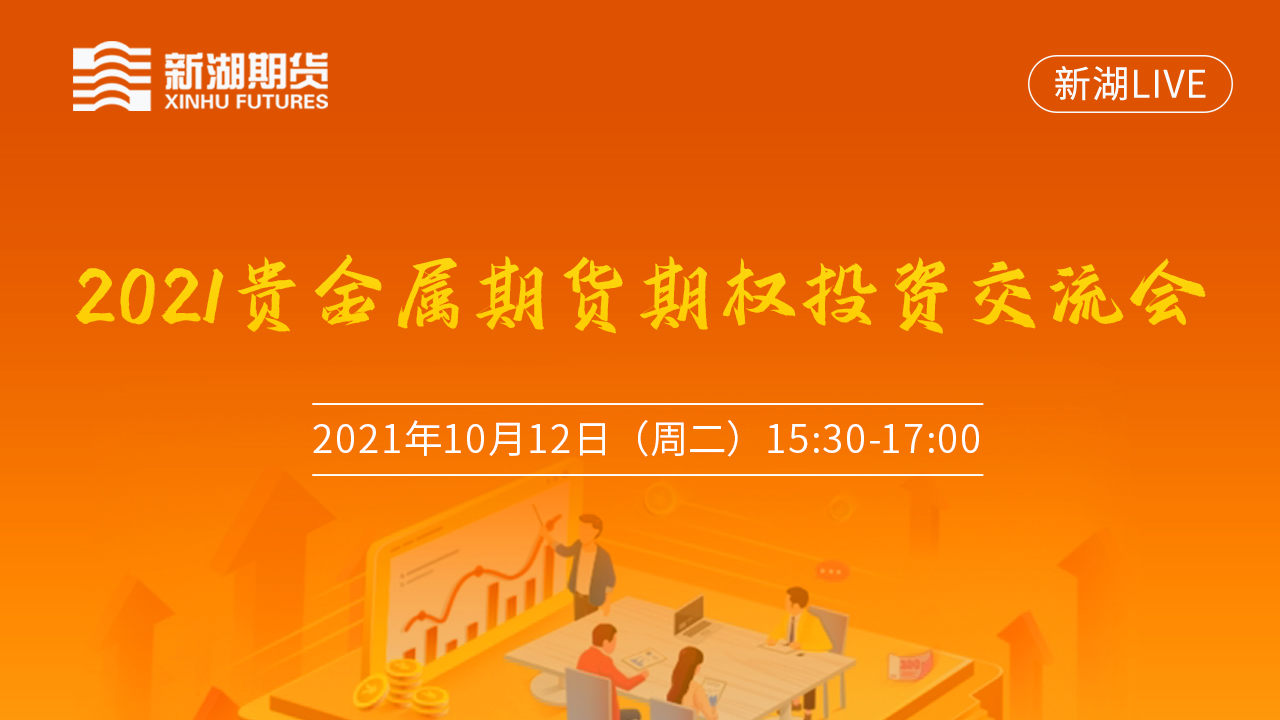 新湖期货
XINHU FUTURES

新湖LIVE

2021贵金属期货期权投资交流会

2021年10月12日（周二）15:30-17:00